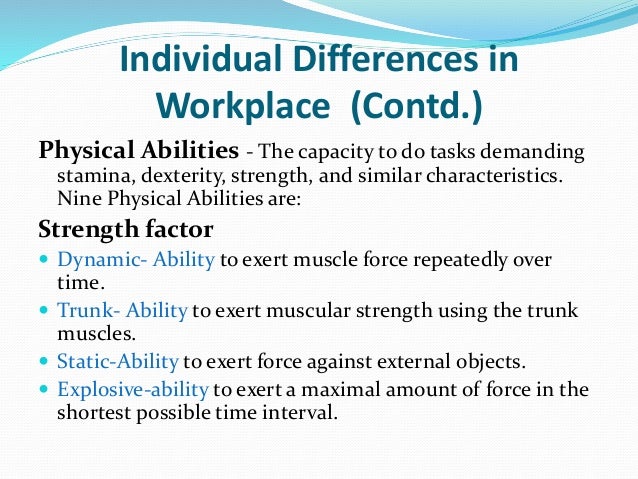 Individual Differences in Workplace (Contd.)

Physical Abilities - The capacity to do tasks demanding stamina, dexterity, strength, and similar characteristics. Nine Physical Abilities are:

Strength factor

- Dynamic- Ability to exert muscle force repeatedly over time.
- Trunk- Ability to exert muscular strength using the trunk muscles.
- Static-Ability to exert force against external objects.
- Explosive-ability to exert a maximal amount of force in the shortest possible time interval.